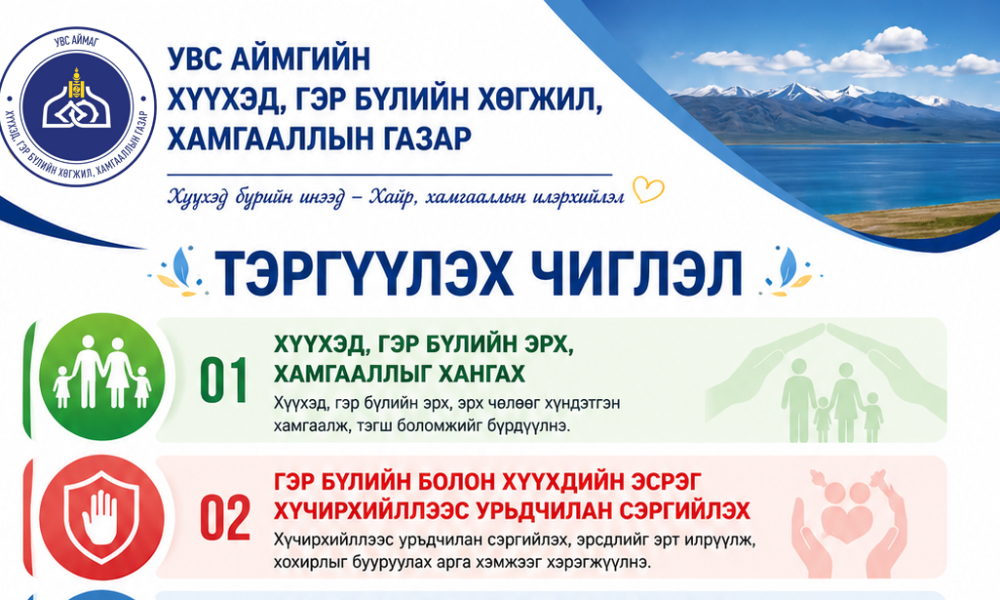 УВС АЙМАГ
ХҮҮХЭД, ГЭР БҮЛИЙН ХӨГЖИЛ, ХАМГААЛЛЫН ГАЗАР

УВС АЙМГИЙН
ХҮҮХЭД, ГЭР БҮЛИЙН ХӨГЖИЛ,
ХАМГААЛЛЫН ГАЗАР

Хүүхэд бүрийн инээд – Хайр, хамгааллын илэрхийлэл

ТЭРГҮҮЛЭХ ЧИГЛЭЛ

01
ХҮҮХЭД, ГЭР БҮЛИЙН ЭРХ, ХАМГААЛЛЫГ ХАНГАХ
Хүүхэд, гэр бүлийн эрх, эрх чөлөөг хүндэтгэн хамгаалж, тэгш боломжийг бүрдүүлнэ.

02
ГЭР БҮЛИЙН БОЛОН ХҮҮХДИЙН ЭСРЭГ ХҮЧИРХИЙЛЛЭЭС УРЬДЧИЛАН СЭРГИЙЛЭХ
Хүчирхийллээс урьдчилан сэргийлэх, эрсдлийг эрт илрүүлж, хохирлыг бууруулах арга хэмжээг хэрэгжүүлнэ.